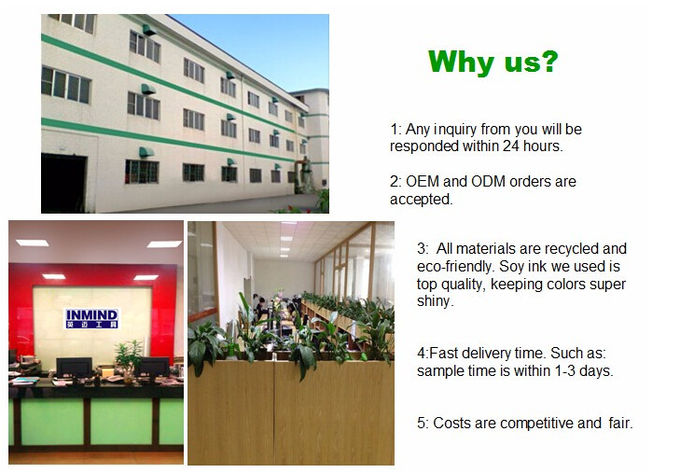 Why us?

1: Any inquiry from you will be responded within 24 hours.

2: OEM and ODM orders are accepted.

INMIND
英迈工具

3: All materials are recycled and eco-friendly. Soy ink we used is top quality, keeping colors super shiny.

4:Fast delivery time. Such as: sample time is within 1-3 days.

5: Costs are competitive and fair.